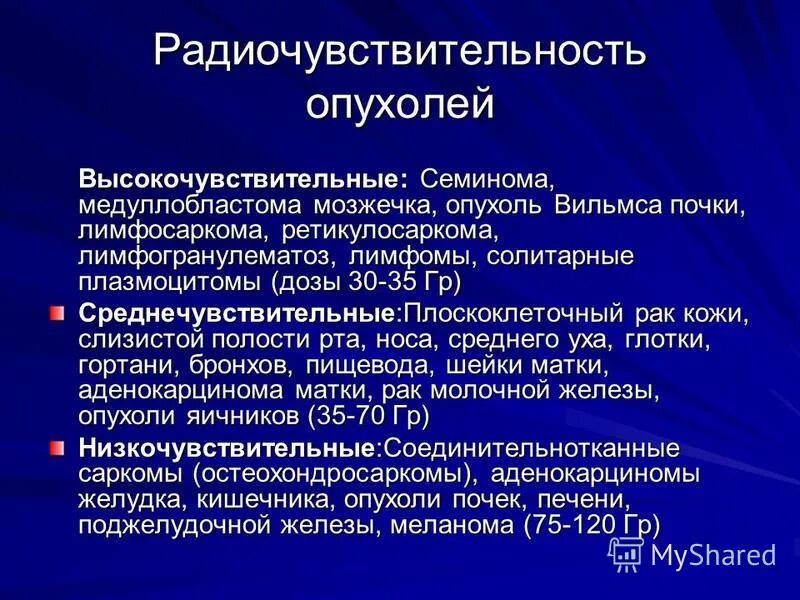 Радиочувствительность опухолей

Высокочувствительные: Семинома, медуллобластома мозжечка, опухоль Вильмса почки, лимфосаркома, ретикулосаркома, лимфогранулематоз, лимфомы, солитарные плазмоцитомы (дозы 30-35 Гр)

Среднечувствительные:Плоскоклеточный рак кожи, слизистой полости рта, носа, среднего уха, глотки, гортани, бронхов, пищевода, шейки матки, аденокарцинома матки, рак молочной железы, опухоли яичников (35-70 Гр)

Низкочувствительные:Соединительнотканные саркомы (остеохондросаркомы), аденокарциномы желудка, кишечника, опухоли почек, печени, поджелудочной железы, меланома (75-120 Гр)

MyShared